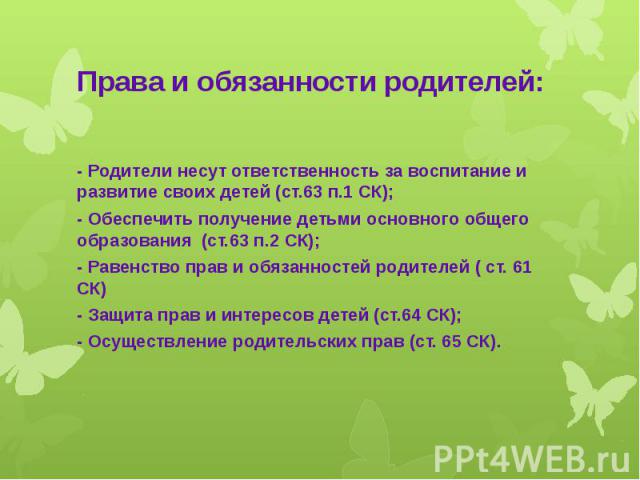 Права и обязанности родителей:

- Родители несут ответственность за воспитание и развитие своих детей (ст.63 п.1 СК);

- Обеспечить получение детьми основного общего образования (ст.63 п.2 СК);

- Равенство прав и обязанностей родителей ( ст. 61 СК)

- Защита прав и интересов детей (ст.64 СК);

- Осуществление родительских прав (ст. 65 СК).

PPt4WEB.ru